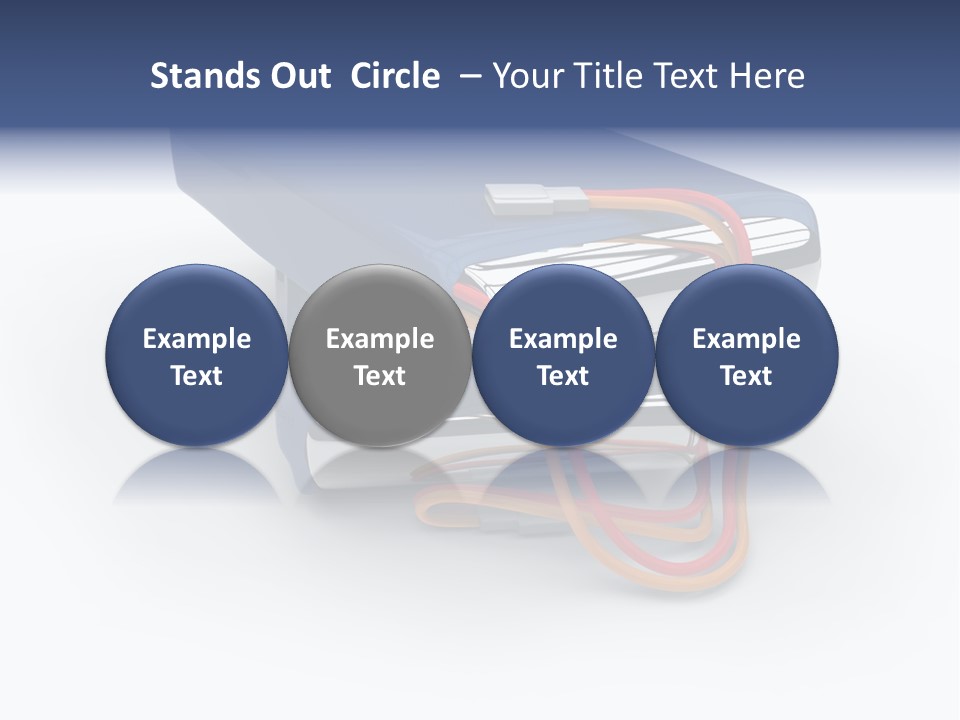 Stands Out  Circle  – Your Title Text Here

Example Text

Example Text

Example Text

Example Text